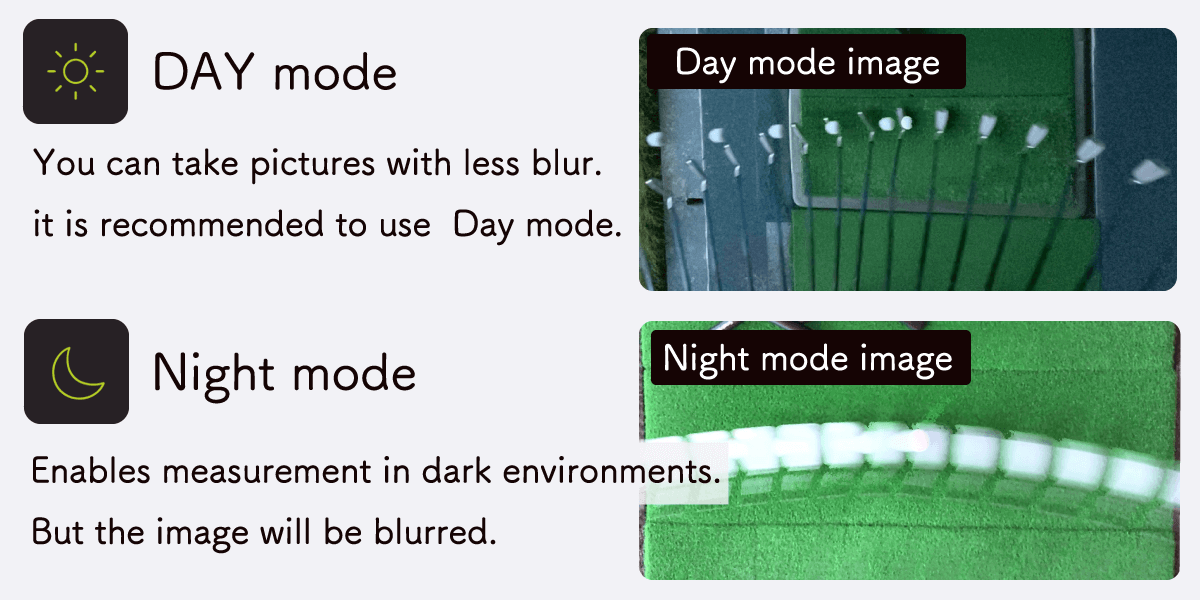 DAY mode

You can take pictures with less blur.
it is recommended to use  Day mode.

Day mode image

Night mode

Enables measurement in dark environments.
But the image will be blurred.

Night mode image